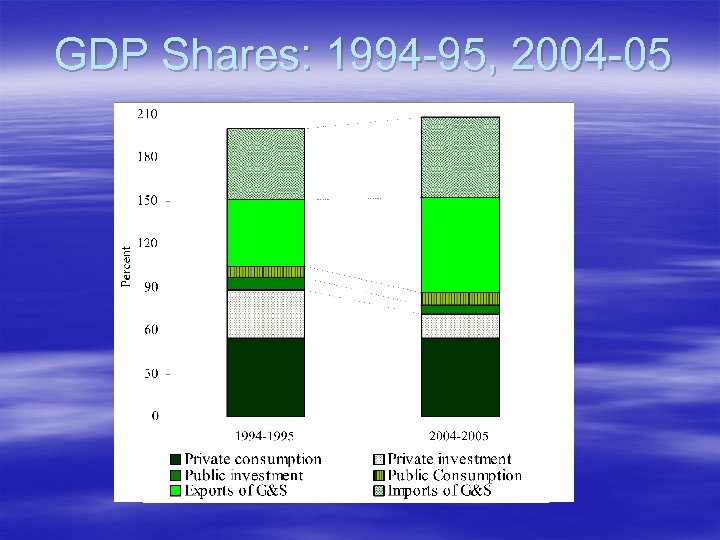 GDP Shares: 1994-95, 2004-05

210
180
150
120
90
60
30
0

Percent

1994-1995
2004-2005

Private consumption
Private investment
Public investment
Public Consumption
Exports of G&S
Imports of G&S